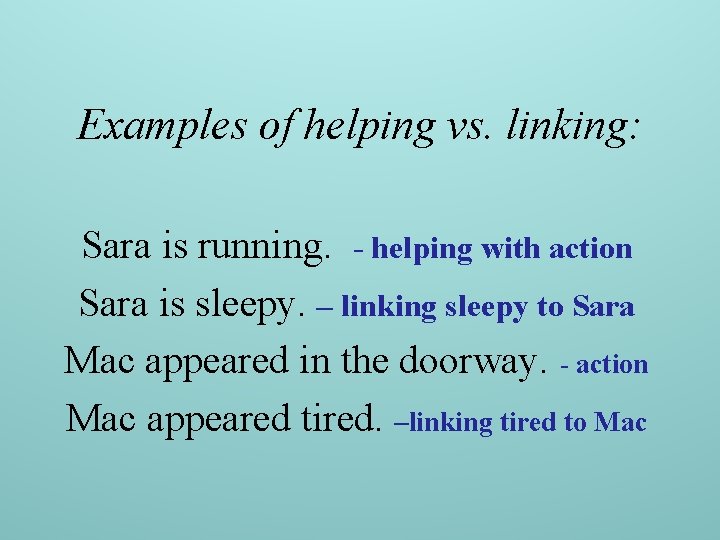 Examples of helping vs. linking:

Sara is running. - helping with action

Sara is sleepy. – linking sleepy to Sara

Mac appeared in the doorway. - action

Mac appeared tired. –linking tired to Mac